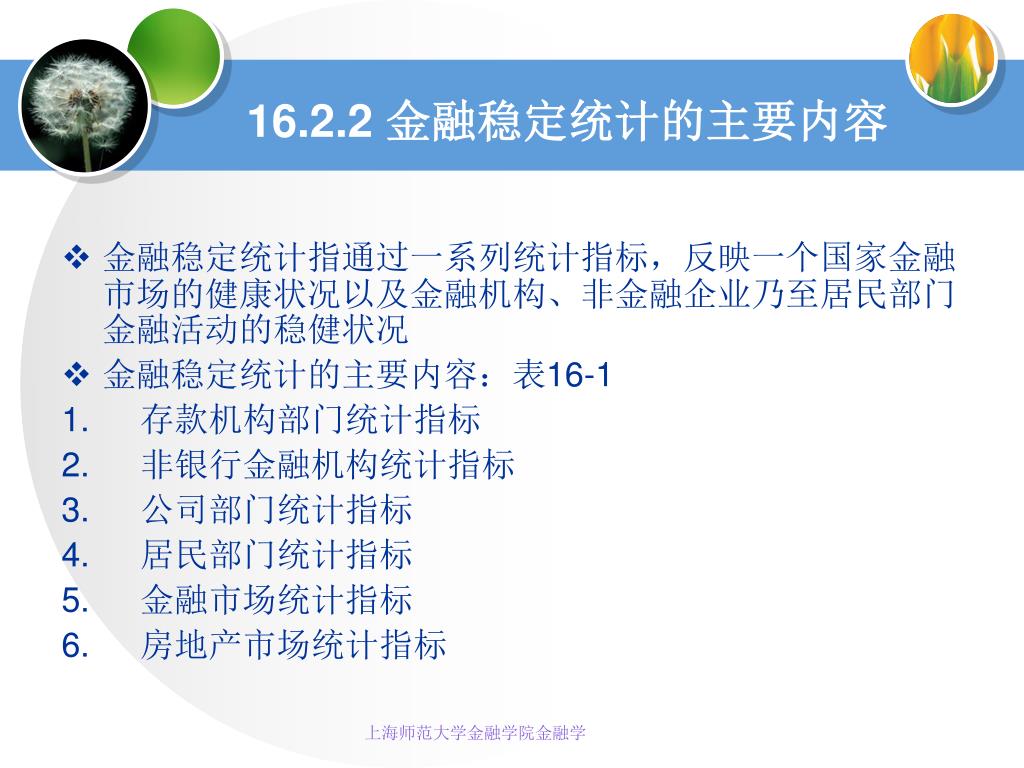 16.2.2 金融稳定统计的主要内容

❖ 金融稳定统计指通过一系列统计指标，反映一个国家金融市场的健康状况以及金融机构、非金融企业乃至居民部门金融活动的稳健状况

❖ 金融稳定统计的主要内容：表16-1

1. 存款机构部门统计指标
2. 非银行金融机构统计指标
3. 公司部门统计指标
4. 居民部门统计指标
5. 金融市场统计指标
6. 房地产市场统计指标

上海师范大学金融学院金融学